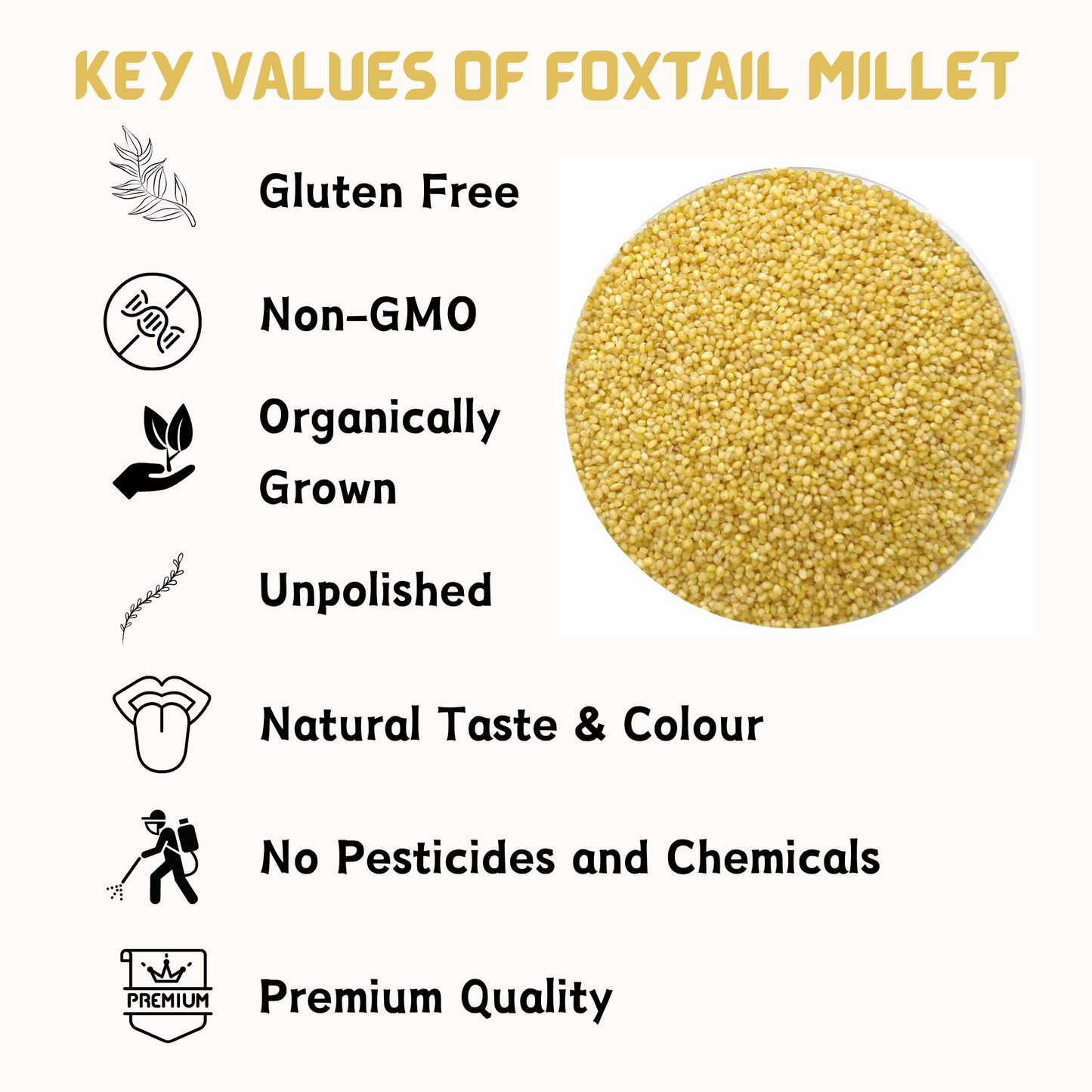 KEY VALUES OF FOXTAIL MILLET

Gluten Free

Non-GMO

Organically Grown

Unpolished

Natural Taste & Colour

No Pesticides and Chemicals

PREMIUM

Premium Quality